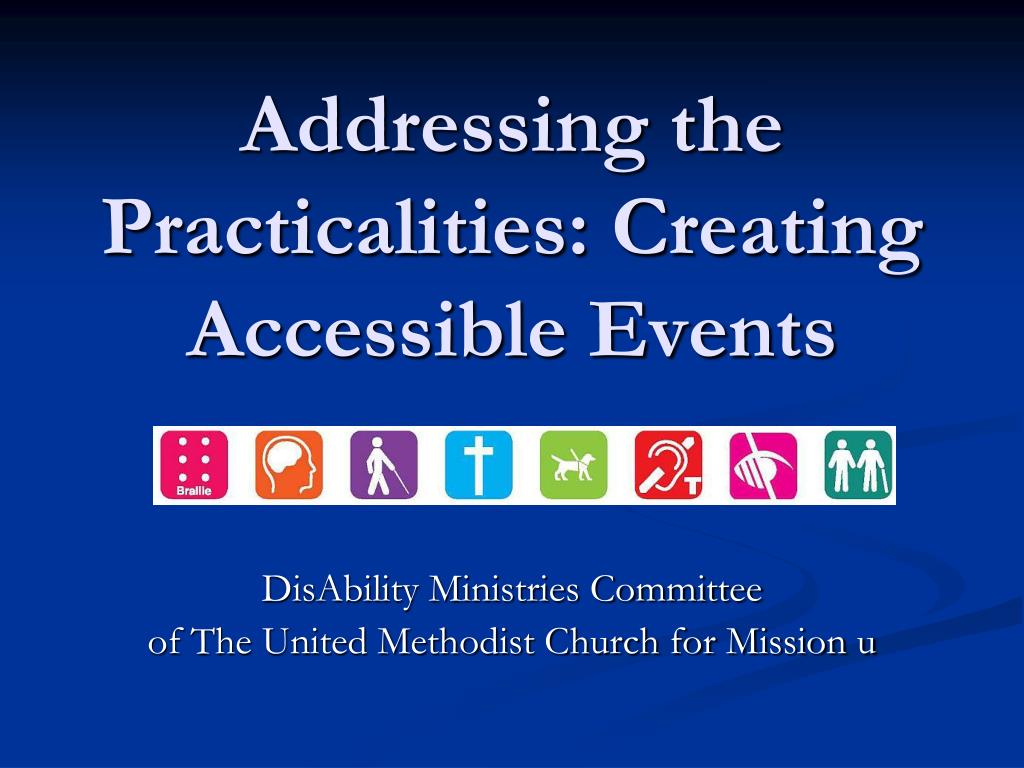 Addressing the Practicalities: Creating Accessible Events

Braille

T

DisAbility Ministries Committee
of The United Methodist Church for Mission u